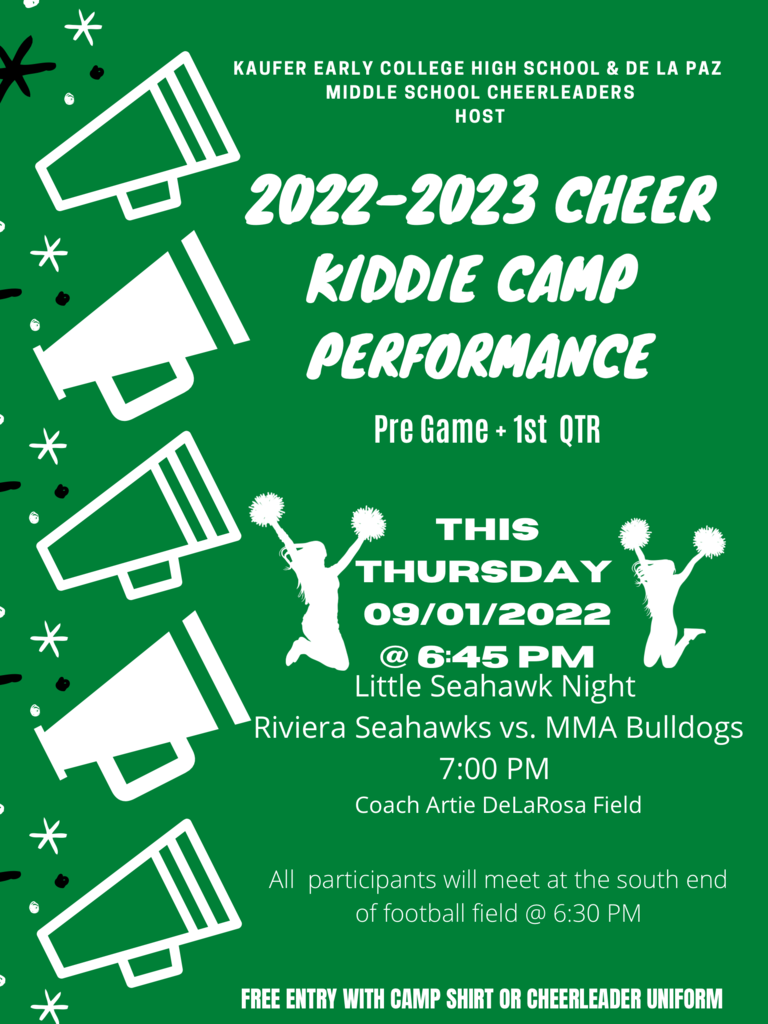 KAUFER EARLY COLLEGE HIGH SCHOOL & DE LA PAZ MIDDLE SCHOOL CHEERLEADERS HOST

2022-2023 CHEER KIDDIE CAMP PERFORMANCE

Pre Game + 1st QTR

THIS THURSDAY 09/01/2022 @ 6:45 PM

Little Seahawk Night
Riviera Seahawks vs. MMA Bulldogs
7:00 PM
Coach Artie DeLaRosa Field

All participants will meet at the south end of football field @ 6:30 PM

FREE ENTRY WITH CAMP SHIRT OR CHEERLEADER UNIFORM